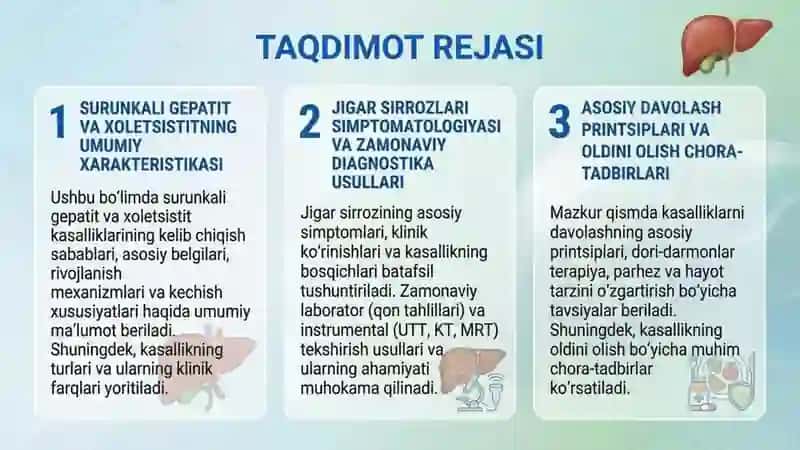 TAQDIMOT REJASI

1 SURUNKALI GEPATIT VA XOLETSISTITNING UMUMIY XARAKTERISTIKASI

Ushbu bo'limda surunkali gepatit va xoletsistit kasalliklarining kelib chiqish sabablari, asosiy belgilari, rivojlanish mexanizmlari va kechish xususiyatlari haqida umumiy ma'lumot beriladi. Shuningdek, kasallikning turlari va ularning klinik farqlari yoritiladi.

2 JIGAR SIRROZLARI SIMPTOMATOLOGIYASI VA ZAMONAVIY DIAGNOSTIKA USULLARI

Jigar sirrozining asosiy simptomlari, klinik ko'rinishlari va kasallikning bosqichlari batafsil tushuntiriladi. Zamonaviy laborator (qon tahlillari) va instrumental (UTT, KT, MRT) tekshirish usullari va ularning ahamiyati muhokama qilinadi.

3 ASOSIY DAVOLASH PRINTSIPLARI VA OLDINI OLISH CHORA-TADBIRLARI

Mazkur qismda kasalliklarni davolashning asosiy printsiplari, dori-darmonlar terapiya, parhez va hayot tarzini o'zgartirish bo'yicha tavsiyalar beriladi. Shuningdek, kasallikning oldini olish bo'yicha muhim chora-tadbirlar ko'rsatiladi.